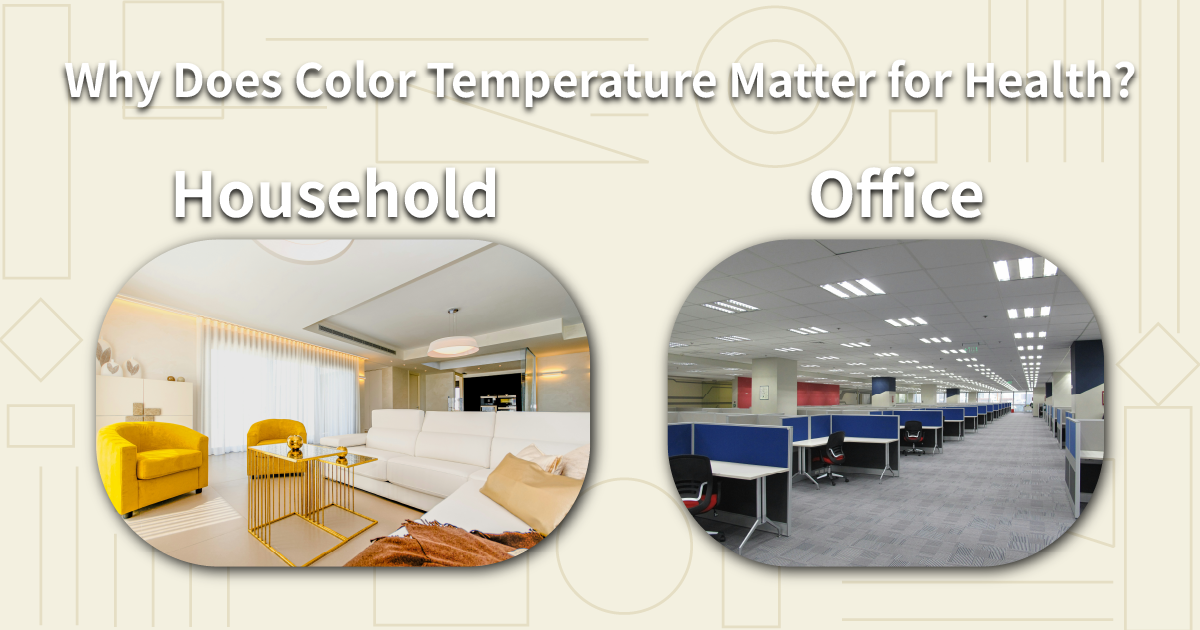 Why Does Color Temperature Matter for Health?

Household

Office